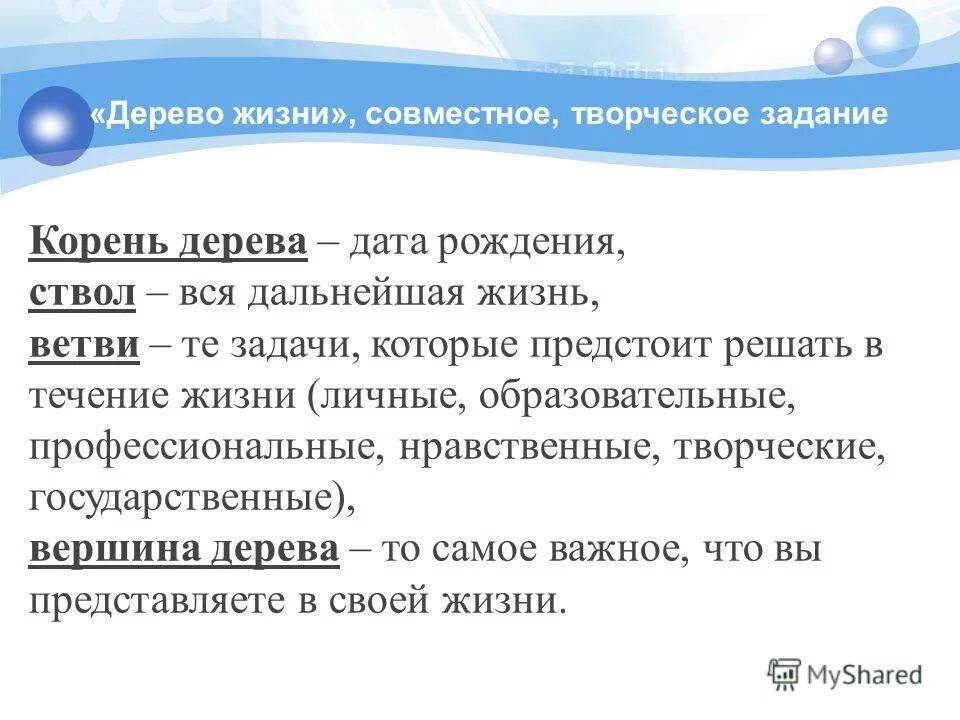 «Дерево жизни», совместное, творческое задание

Корень дерева – дата рождения,
ствол – вся дальнейшая жизнь,
ветви – те задачи, которые предстоит решать в течение жизни (личные, образовательные, профессиональные, нравственные, творческие, государственные),
вершина дерева – то самое важное, что вы представляете в своей жизни.

MyShared